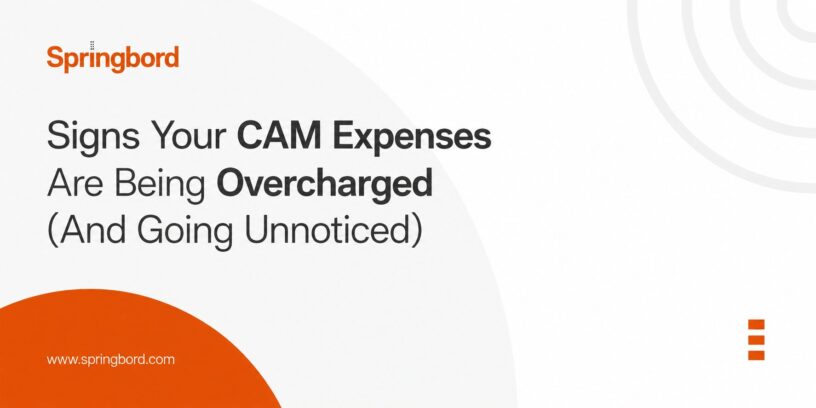 Springbord

Signs Your CAM Expenses Are Being Overcharged (And Going Unnoticed)

www.springbord.com